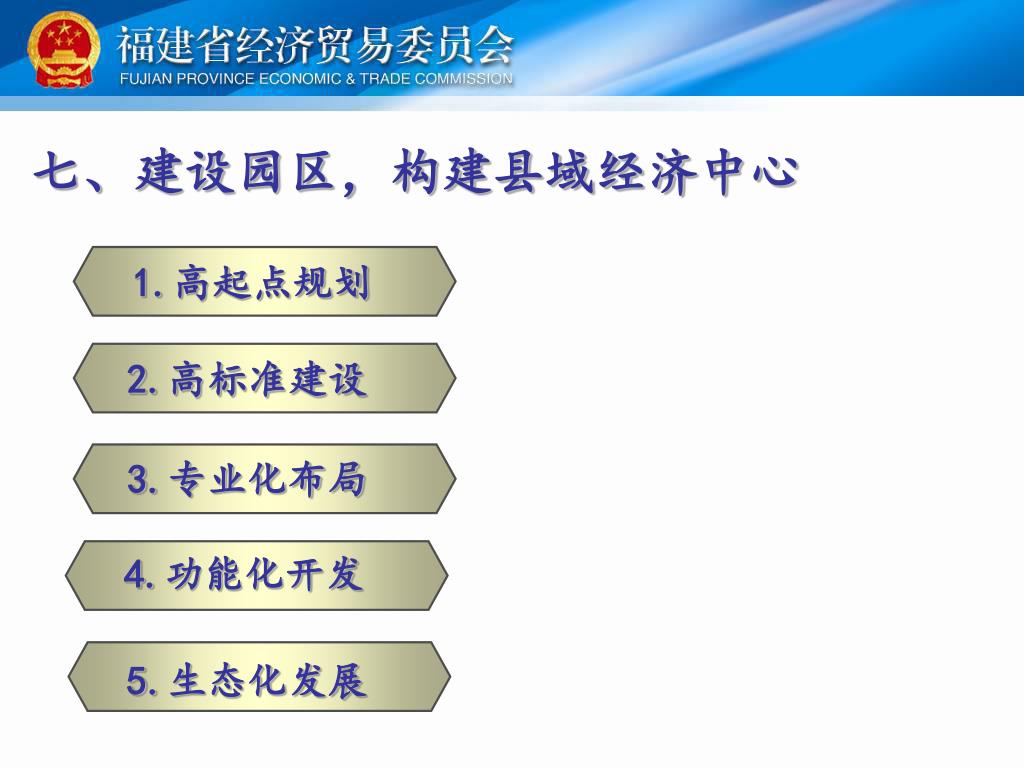 福建省经济贸易委员会
FUJIAN PROVINCE ECONOMIC & TRADE COMMISSION

七、建设园区，构建县域经济中心

1. 高起点规划

2. 高标准建设

3. 专业化布局

4. 功能化开发

5. 生态化发展